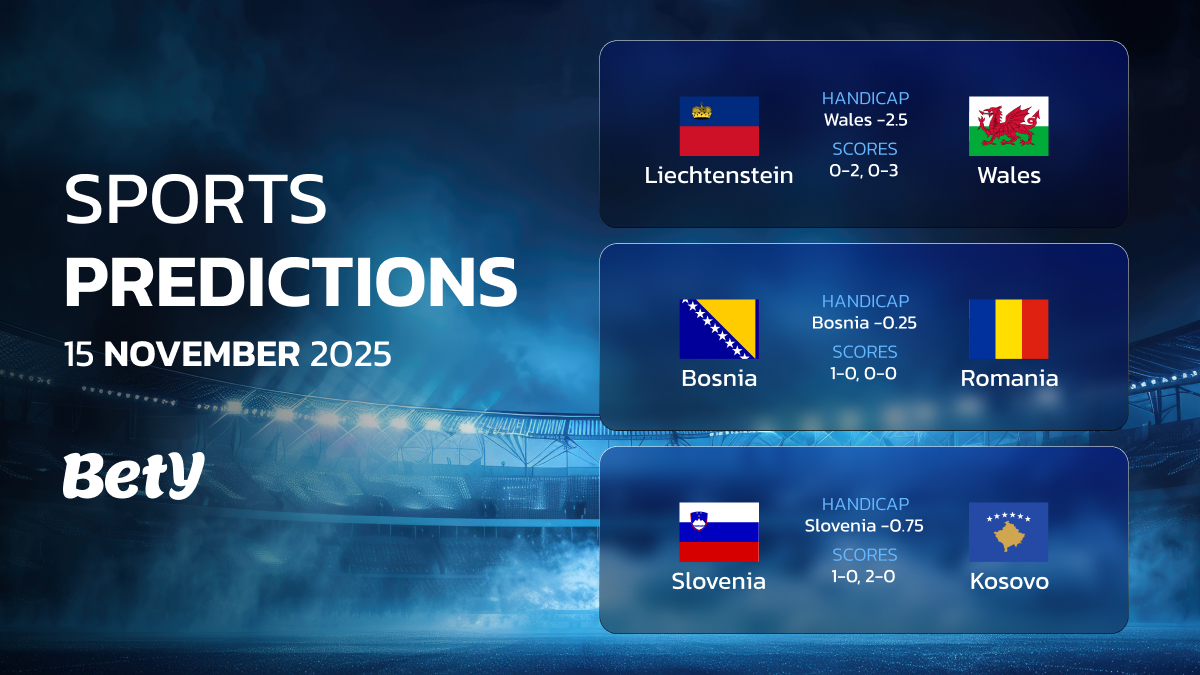 SPORTS
PREDICTIONS
15 NOVEMBER 2025

BetY

Liechtenstein
HANDICAP
Wales -2.5
SCORES
0-2, 0-3
Wales

Bosnia
HANDICAP
Bosnia -0.25
SCORES
1-0, 0-0
Romania

Slovenia
HANDICAP
Slovenia -0.75
SCORES
1-0, 2-0
Kosovo